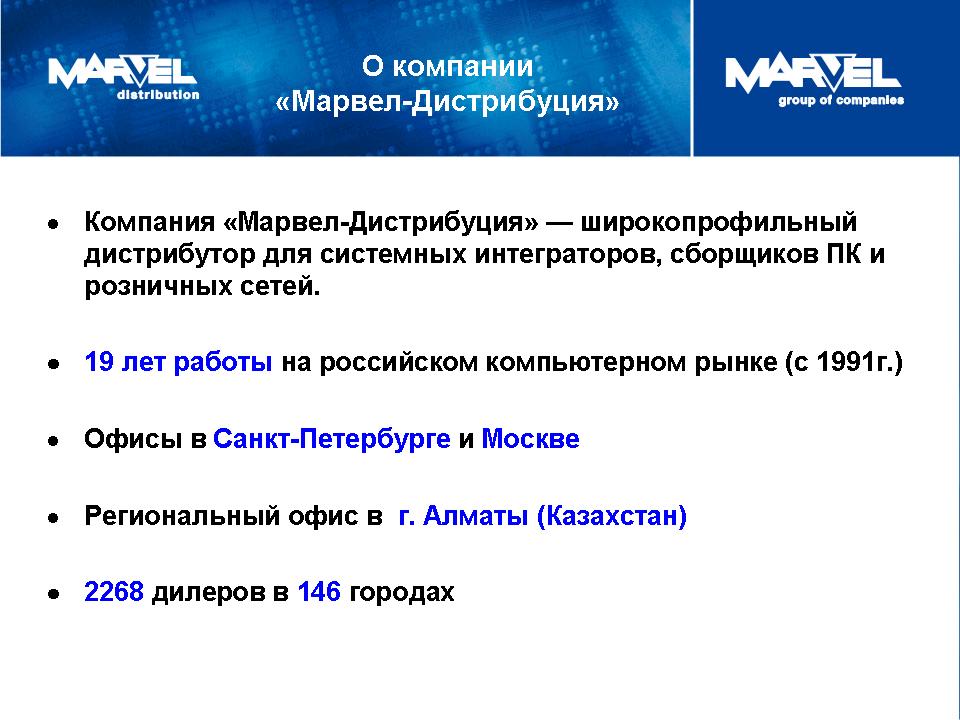 MARVEL distribution

О компании «Марвел-Дистрибуция»

MARVEL group of companies

• Компания «Марвел-Дистрибуция» — широкопрофильный дистрибутор для системных интеграторов, сборщиков ПК и розничных сетей.

• 19 лет работы на российском компьютерном рынке (с 1991г.)

• Офисы в Санкт-Петербурге и Москве

• Региональный офис в г. Алматы (Казахстан)

• 2268 дилеров в 146 городах